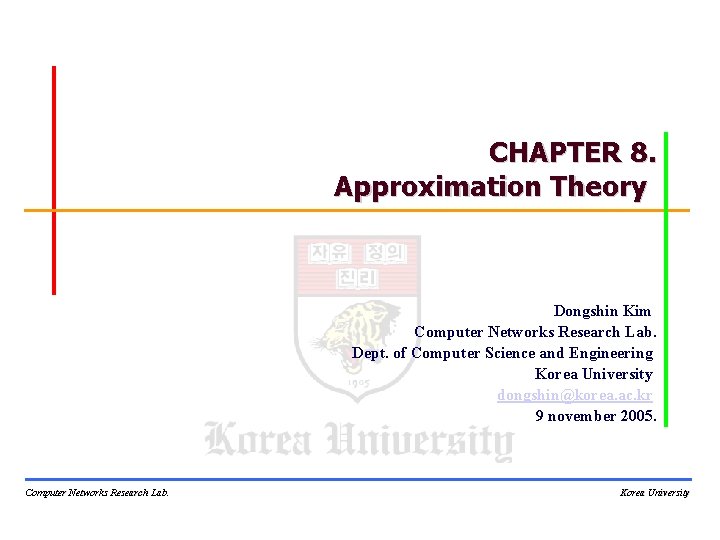 CHAPTER 8.
Approximation Theory

자유 정의
진리

1905

Dongshin Kim
Computer Networks Research Lab.
Dept. of Computer Science and Engineering
Korea University
dongshin@korea.ac.kr
9 november 2005.

Korea University

Computer Networks Research Lab.

Korea University